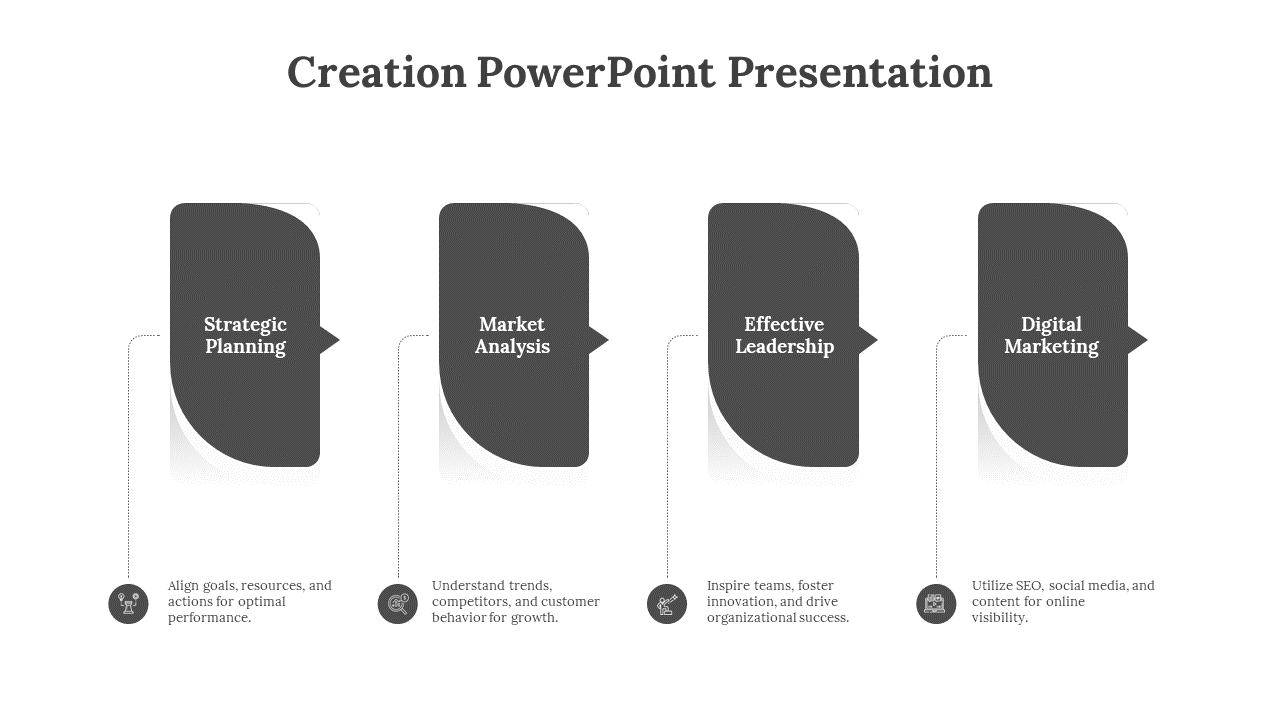 Creation PowerPoint Presentation

Strategic Planning

Market Analysis

Effective Leadership

Digital Marketing

Align goals, resources, and actions for optimal performance.

Understand trends, competitors, and customer behavior for growth.

Inspire teams, foster innovation, and drive organizational success.

Utilize SEO, social media, and content for online visibility.